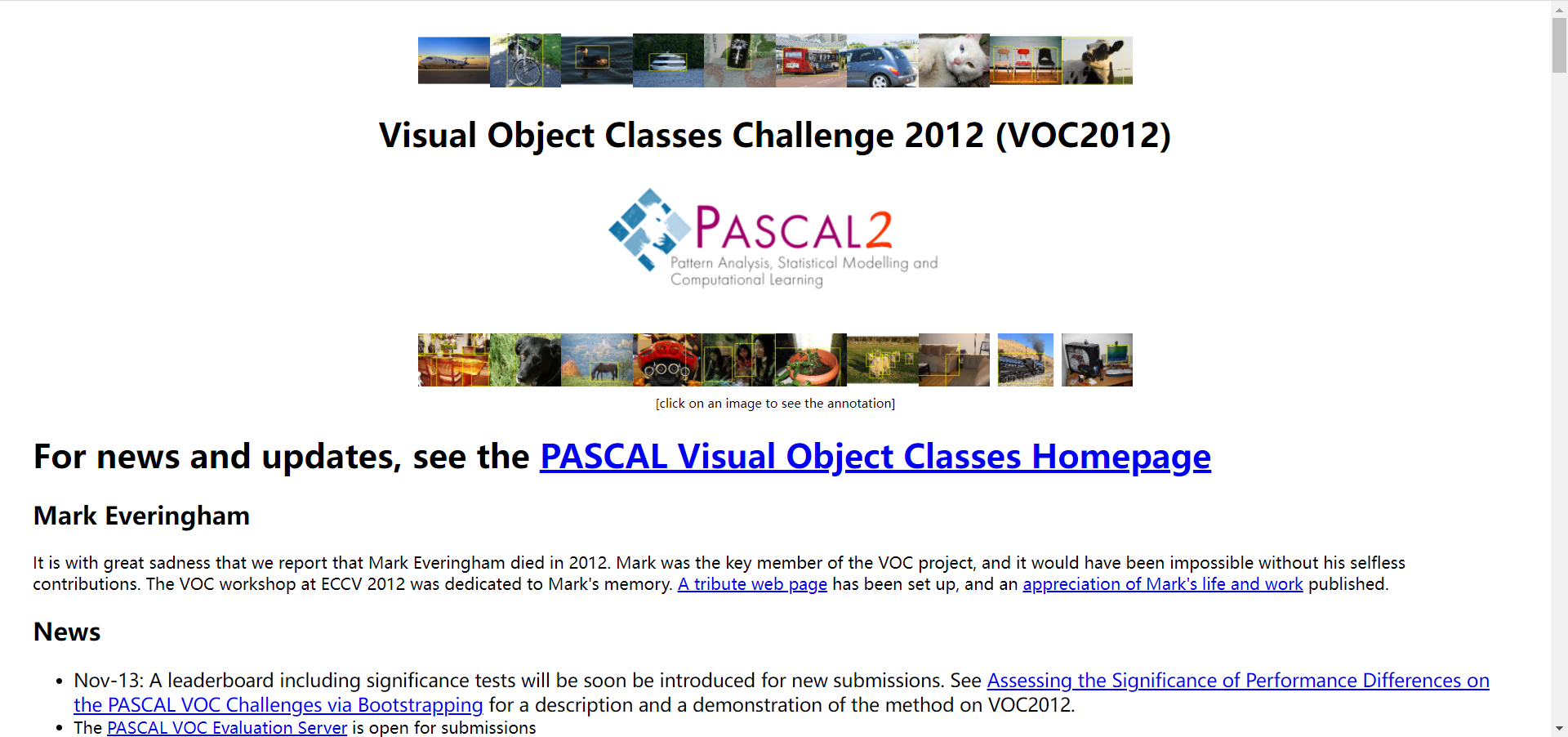 Visual Object Classes Challenge 2012 (VOC2012)

PASCAL2
Pattern Analysis, Statistical Modelling and Computational Learning

[click on an image to see the annotation]

For news and updates, see the PASCAL Visual Object Classes Homepage

Mark Everingham

It is with great sadness that we report that Mark Everingham died in 2012. Mark was the key member of the VOC project, and it would have been impossible without his selfless contributions. The VOC workshop at ECCV 2012 was dedicated to Mark's memory. A tribute web page has been set up, and an appreciation of Mark's life and work published.

News

• Nov-13: A leaderboard including significance tests will be soon be introduced for new submissions. See Assessing the Significance of Performance Differences on the PASCAL VOC Challenges via Bootstrapping for a description and a demonstration of the method on VOC2012.
• The PASCAL VOC Evaluation Server is open for submissions